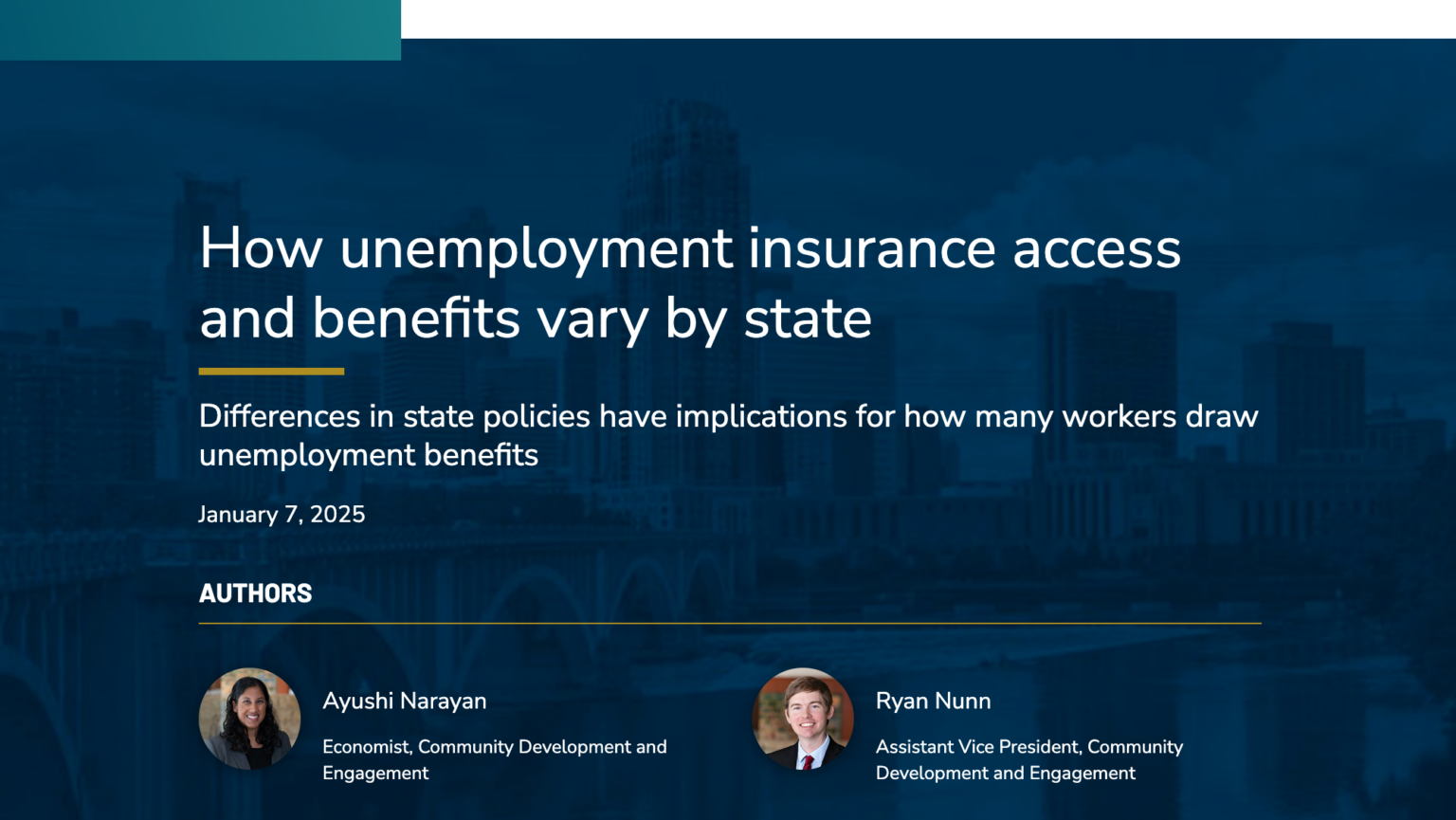 How unemployment insurance access and benefits vary by state

Differences in state policies have implications for how many workers draw unemployment benefits

January 7, 2025

AUTHORS

Ayushi Narayan

Economist, Community Development and Engagement

Ryan Nunn

Assistant Vice President, Community Development and Engagement